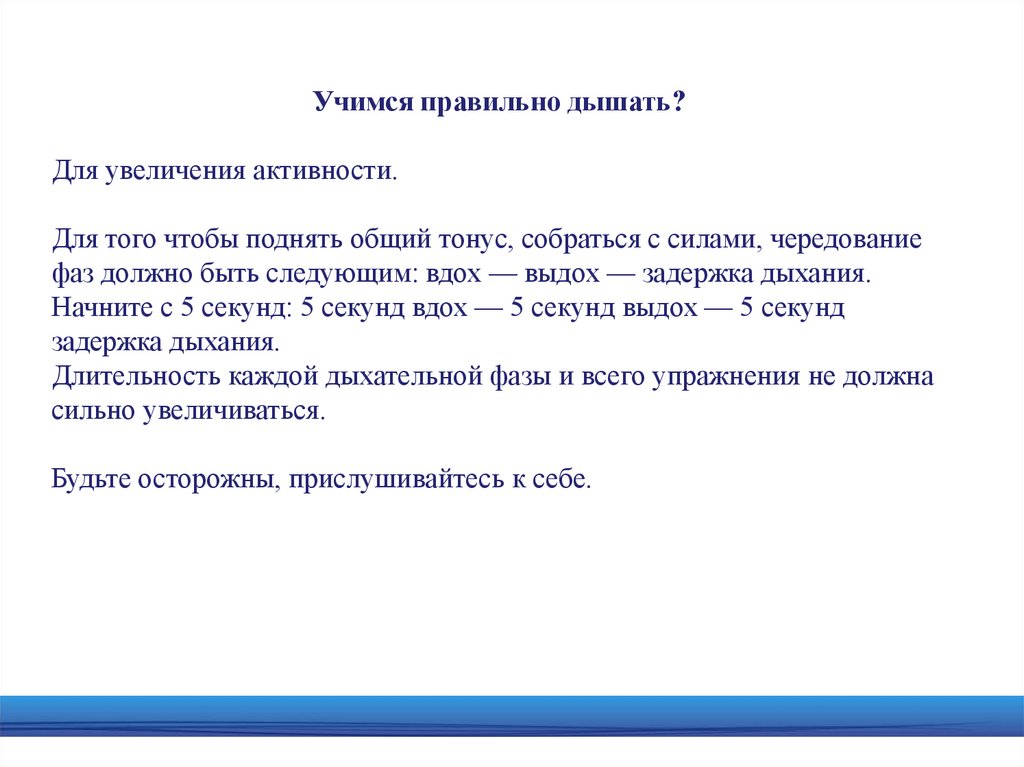 Учимся правильно дышать?

Для увеличения активности.

Для того чтобы поднять общий тонус, собраться с силами, чередование фаз должно быть следующим: вдох — выдох — задержка дыхания.
Начните с 5 секунд: 5 секунд вдох — 5 секунд выдох — 5 секунд задержка дыхания.
Длительность каждой дыхательной фазы и всего упражнения не должна сильно увеличиваться.

Будьте осторожны, прислушивайтесь к себе.